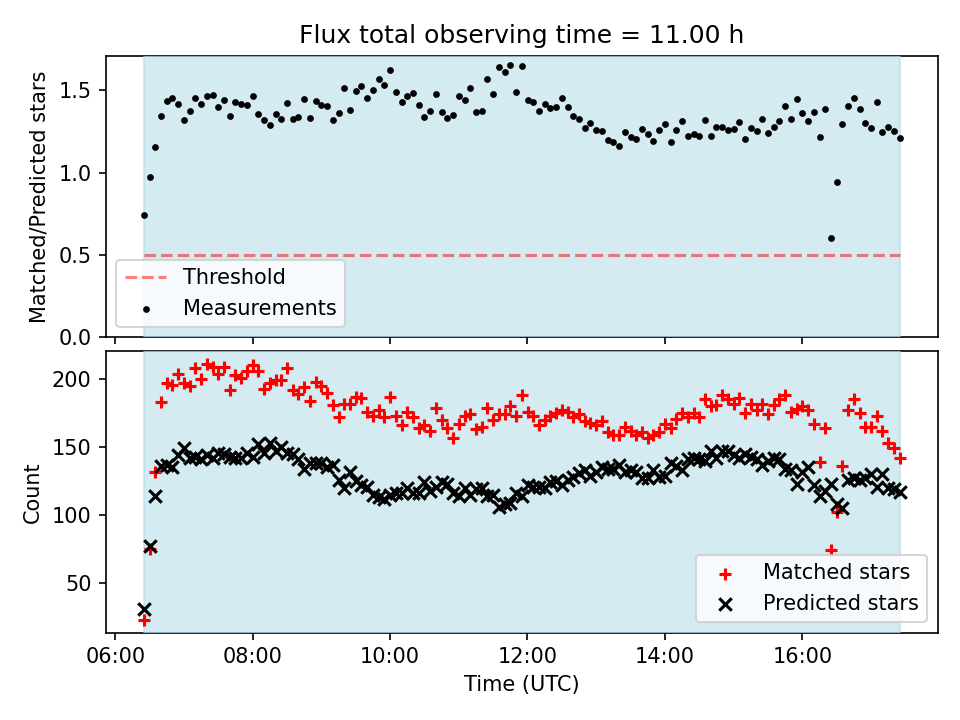 Flux total observing time = 11.00 h

Matched/Predicted stars

1.5
1.0
0.5
0.0

Threshold
Measurements

Count

200
150
100
50

Matched stars
Predicted stars

06:00
08:00
10:00
12:00
14:00
16:00

Time (UTC)